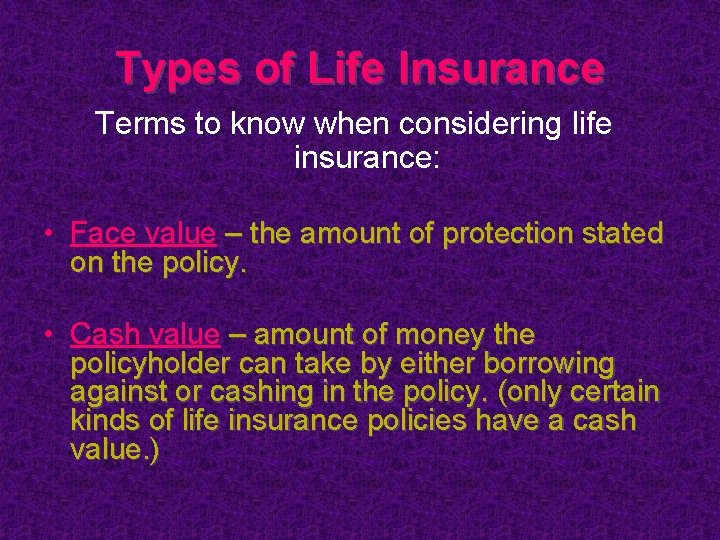 Types of Life Insurance

Terms to know when considering life insurance:

• Face value – the amount of protection stated on the policy.

• Cash value – amount of money the policyholder can take by either borrowing against or cashing in the policy. (only certain kinds of life insurance policies have a cash value.)